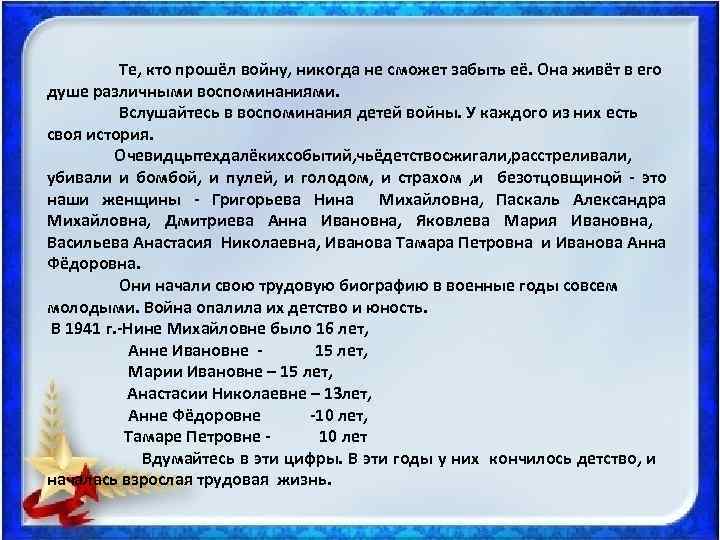 Те, кто прошёл войну, никогда не сможет забыть её. Она живёт в его душе различными воспоминаниями.

Вслушайтесь в воспоминания детей войны. У каждого из них есть своя история.

Очевидцытехдалёкихсобытий,чьёдетствосжигали,расстреливали, убивали и бомбой, и пулей, и голодом, и страхом ,и безотцовщиной - это наши женщины - Григорьева Нина Михайловна, Паскаль Александра Михайловна, Дмитриева Анна Ивановна, Яковлева Мария Ивановна, Васильева Анастасия Николаевна, Иванова Тамара Петровна и Иванова Анна Фёдоровна.

Они начали свою трудовую биографию в военные годы совсем молодыми. Война опалила их детство и юность.

В 1941 г.-Нине Михайловне было 16 лет,
Анне Ивановне - 15 лет,
Марии Ивановне – 15 лет,
Анастасии Николаевне – 13лет,
Анне Фёдоровне -10 лет,
Тамаре Петровне - 10 лет

Вдумайтесь в эти цифры. В эти годы у них кончилось детство, и началась взрослая трудовая жизнь.